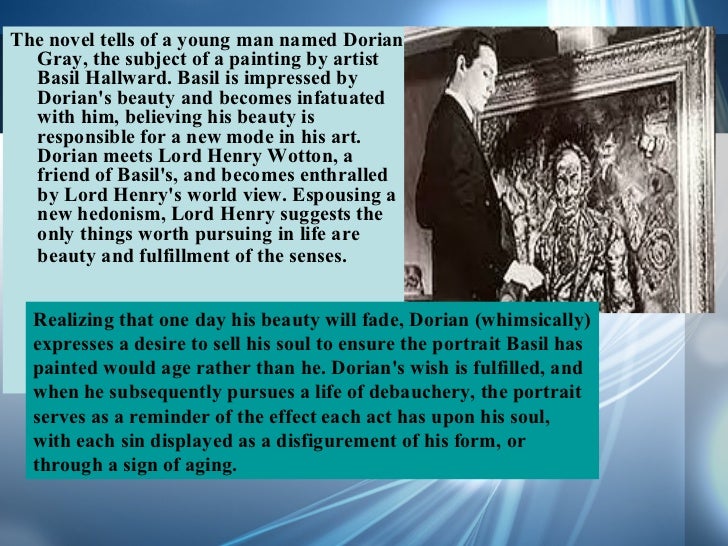 The novel tells of a young man named Dorian Gray, the subject of a painting by artist Basil Hallward. Basil is impressed by Dorian's beauty and becomes infatuated with him, believing his beauty is responsible for a new mode in his art. Dorian meets Lord Henry Wotton, a friend of Basil's, and becomes enthralled by Lord Henry's world view. Espousing a new hedonism, Lord Henry suggests the only things worth pursuing in life are beauty and fulfillment of the senses.

Realizing that one day his beauty will fade, Dorian (whimsically) expresses a desire to sell his soul to ensure the portrait Basil has painted would age rather than he. Dorian's wish is fulfilled, and when he subsequently pursues a life of debauchery, the portrait serves as a reminder of the effect each act has upon his soul, with each sin displayed as a disfigurement of his form, or through a sign of aging.